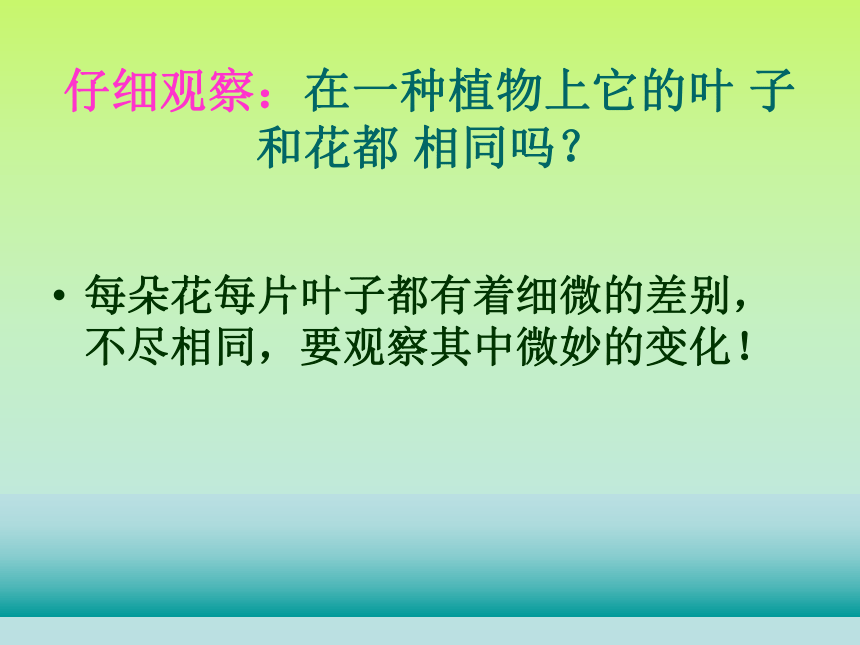 仔细观察：在一种植物上它的叶 子和花都 相同吗？

• 每朵花每片叶子都有着细微的差别，不尽相同，要观察其中微妙的变化！